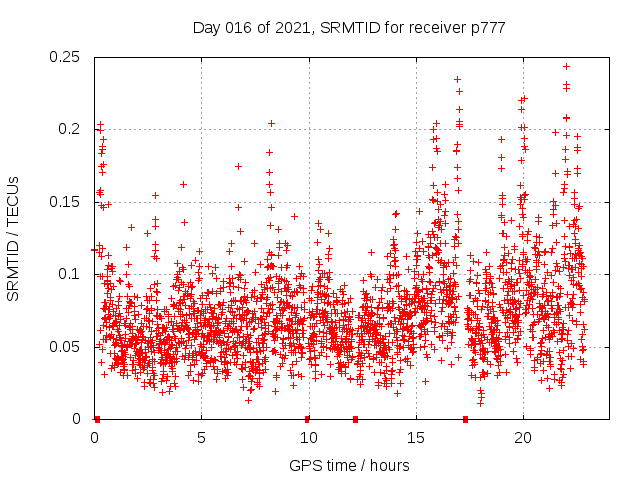 Day 016 of 2021, SRMTID for receiver p777

SRMTID / TECUs

0.25
0.2
0.15
0.1
0.05
0

0
5
10
15
20

GPS time / hours